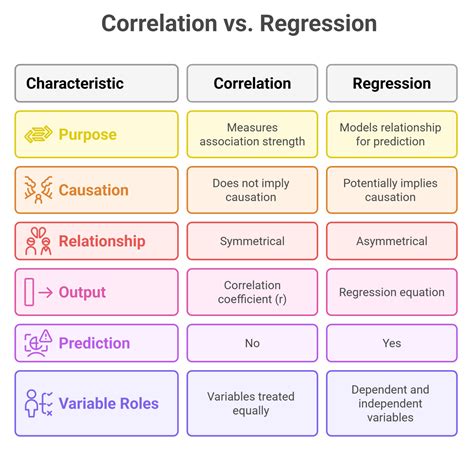 Correlation vs. Regression

| Characteristic | Correlation | Regression |
|---|---|---|
| Purpose | Measures association strength | Models relationship for prediction |
| Causation | Does not imply causation | Potentially implies causation |
| Relationship | Symmetrical | Asymmetrical |
| Output | Correlation coefficient (r) | Regression equation |
| Prediction | No | Yes |
| Variable Roles | Variables treated equally | Dependent and independent variables |